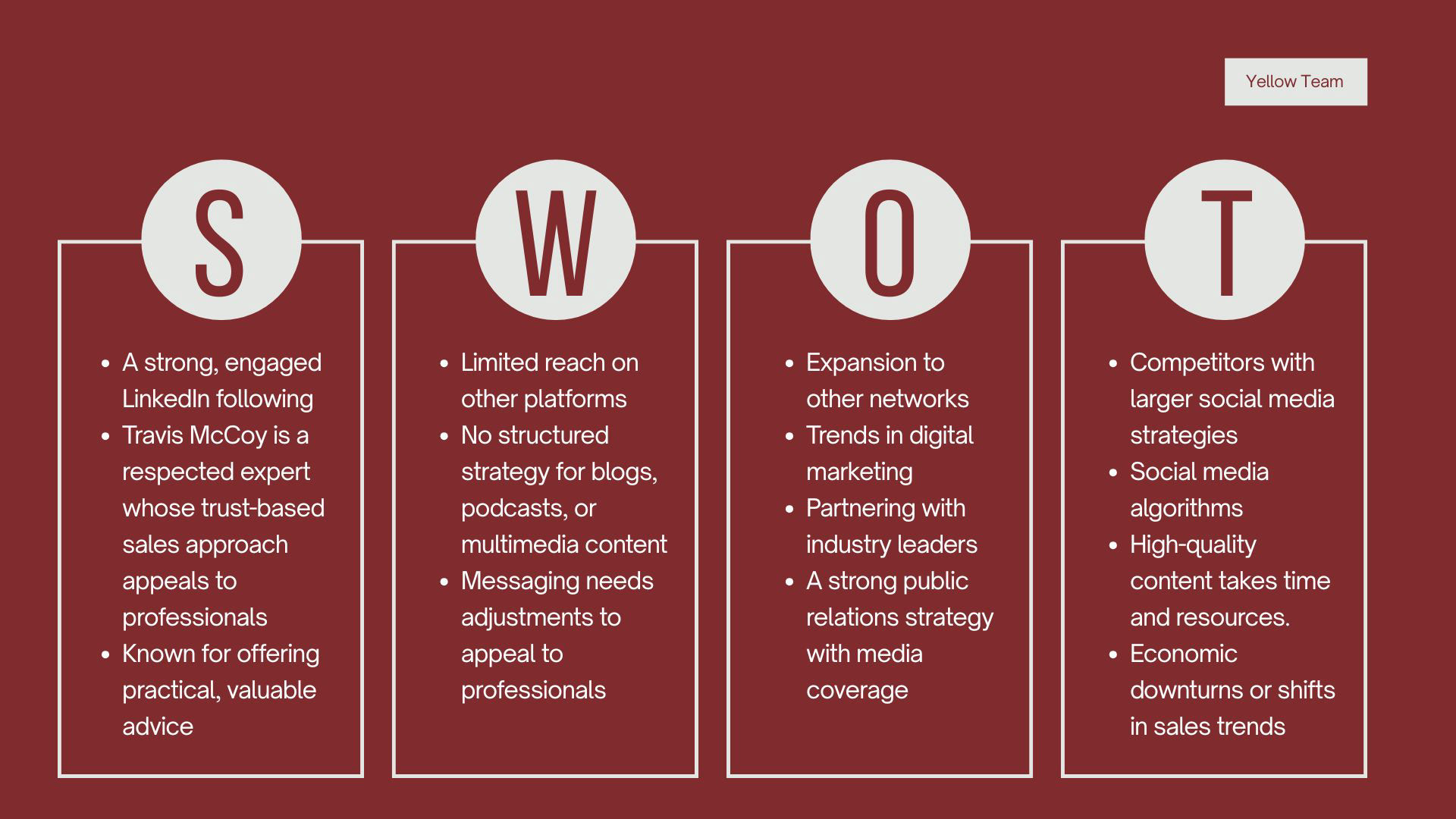 Yellow Team

S

- A strong, engaged LinkedIn following
- Travis McCoy is a respected expert whose trust-based sales approach appeals to professionals
- Known for offering practical, valuable advice

W

- Limited reach on other platforms
- No structured strategy for blogs, podcasts, or multimedia content
- Messaging needs adjustments to appeal to professionals

O

- Expansion to other networks
- Trends in digital marketing
- Partnering with industry leaders
- A strong public relations strategy with media coverage

T

- Competitors with larger social media strategies
- Social media algorithms
- High-quality content takes time and resources.
- Economic downturns or shifts in sales trends